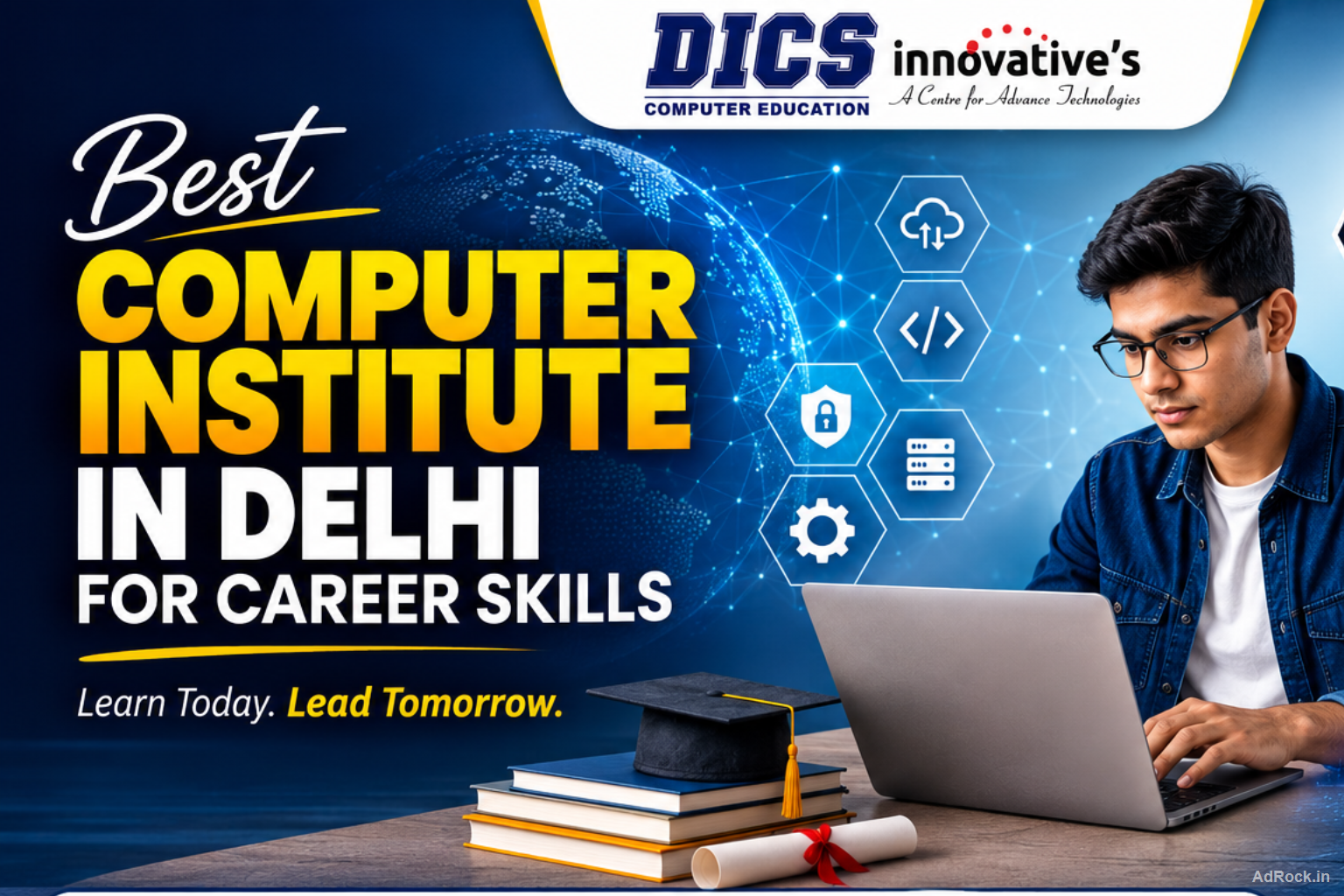 DICS
COMPUTER EDUCATION
innovative's
A Centre for Advance Technologies

Best
COMPUTER INSTITUTE IN DELHI
FOR CAREER SKILLS

Learn Today. Lead Tomorrow.

AdRock.in